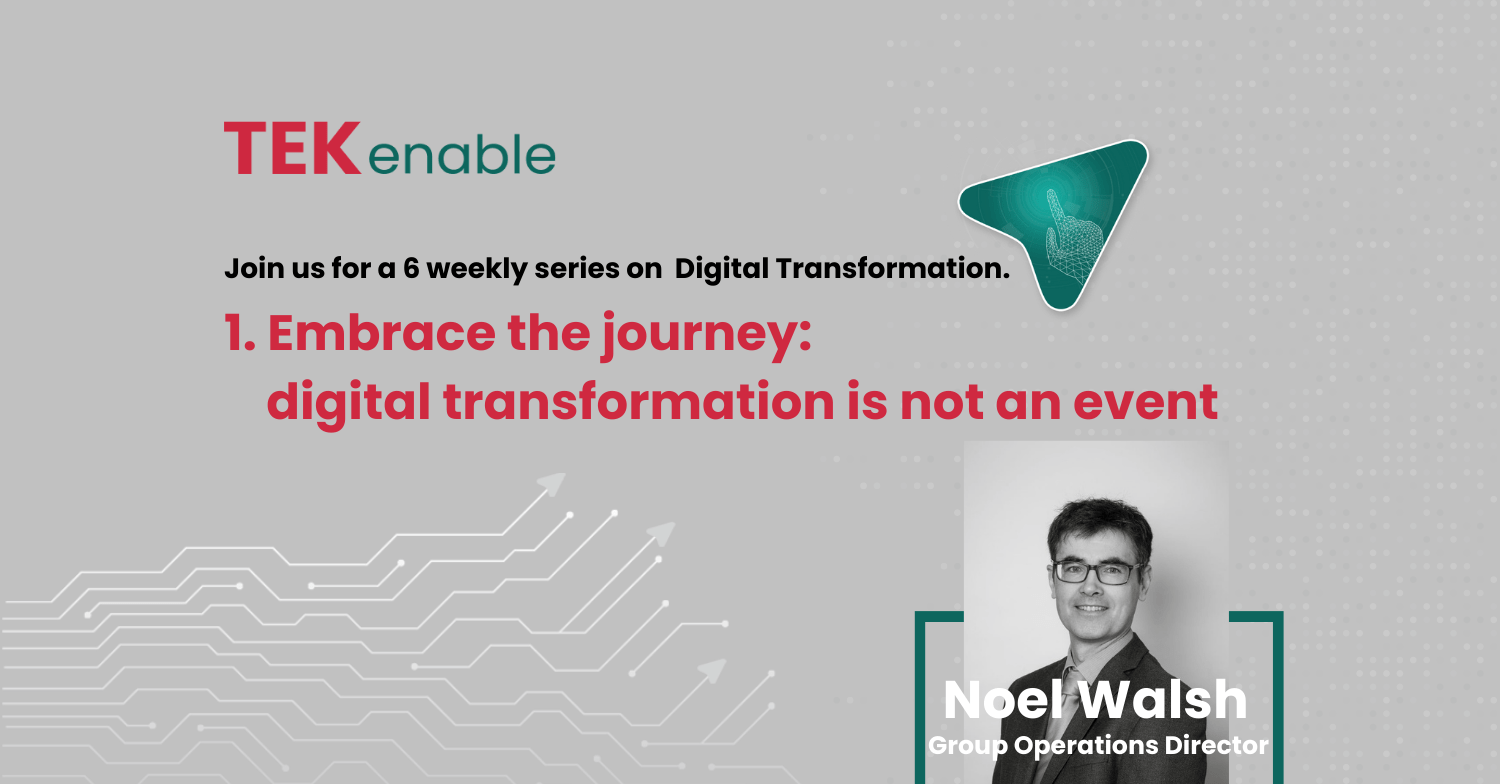 TEKenable

Join us for a 6 weekly series on Digital Transformation.

1. Embrace the journey: digital transformation is not an event

Noel Walsh
Group Operations Director